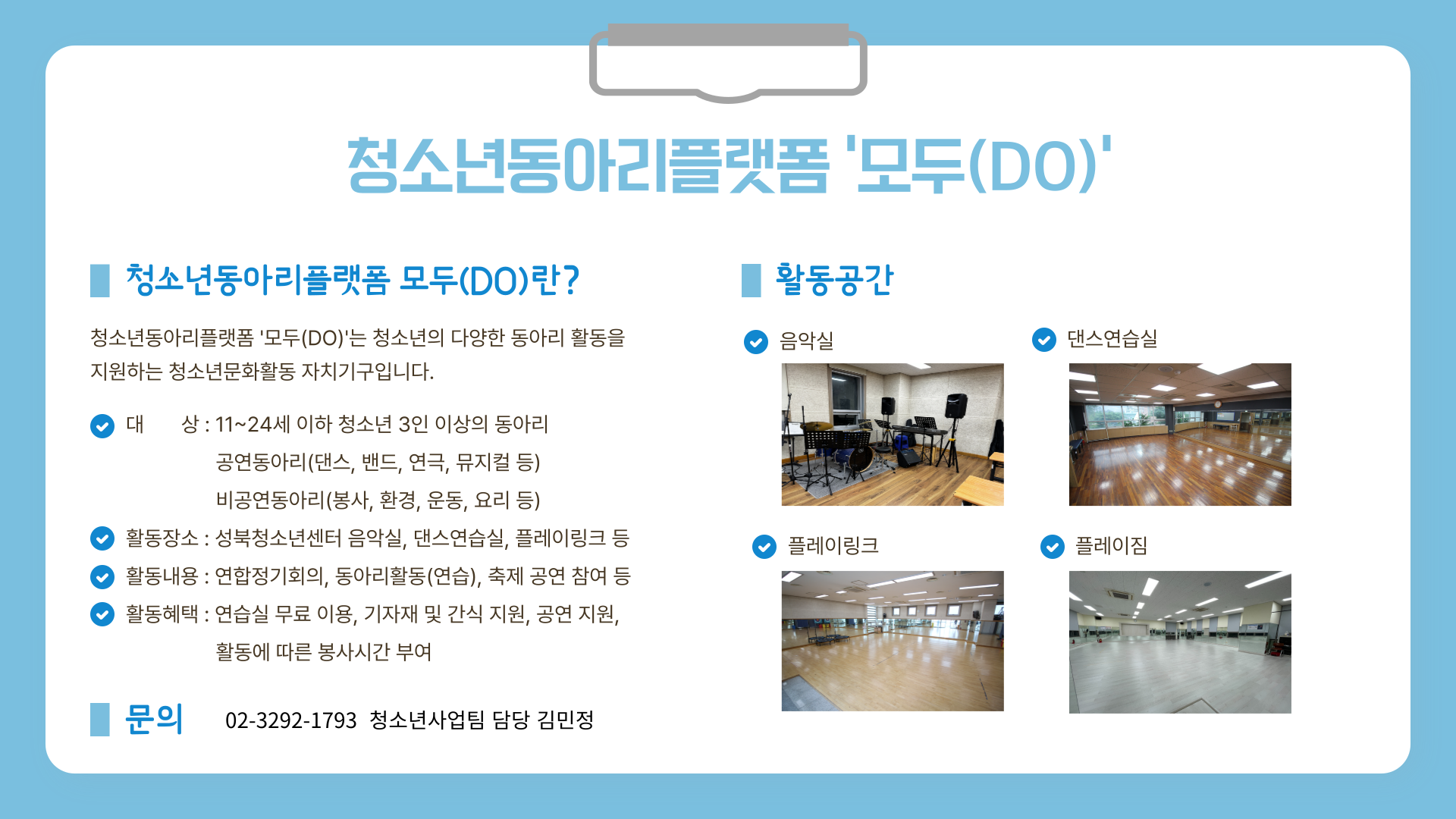 청소년동아리플랫폼 '모두(DO)'

청소년동아리플랫폼 모두(DO)란?

청소년동아리플랫폼 '모두(DO)'는 청소년의 다양한 동아리 활동을 지원하는 청소년문화활동 자치기구입니다.

대 상 : 11~24세 이하 청소년 3인 이상의 동아리
공연동아리(댄스, 밴드, 연극, 뮤지컬 등)
비공연동아리(봉사, 환경, 운동, 요리 등)

활동장소 : 성북청소년센터 음악실, 댄스연습실, 플레이링크 등

활동내용 : 연합정기회의, 동아리활동(연습), 축제 공연 참여 등

활동혜택 : 연습실 무료 이용, 기자재 및 간식 지원, 공연 지원,
활동에 따른 봉사시간 부여

문의 02-3292-1793 청소년사업팀 담당 김민정

활동공간

음악실

댄스연습실

플레이링크

플레이짐